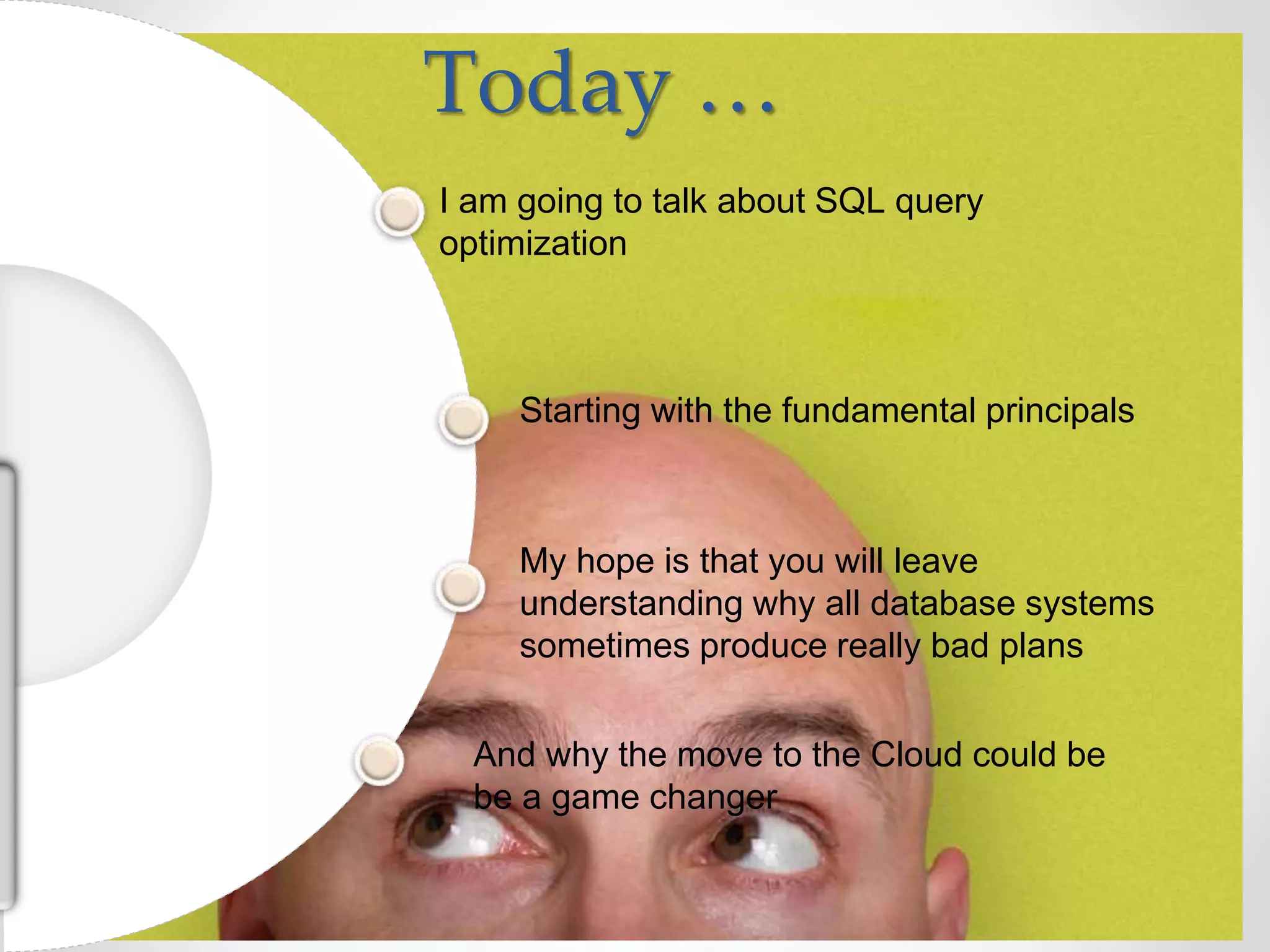 Today …

I am going to talk about SQL query optimization

Starting with the fundamental principals

My hope is that you will leave understanding why all database systems sometimes produce really bad plans

And why the move to the Cloud could be be a game changer